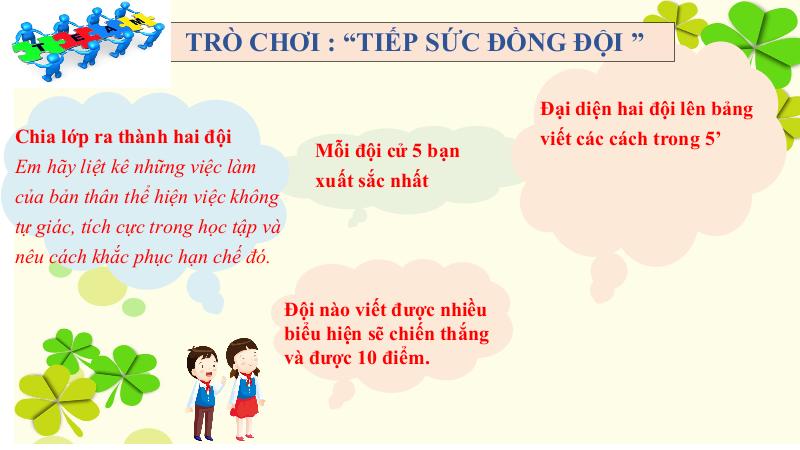 TEAM

TRÒ CHƠI : “TIẾP SỨC ĐỒNG ĐỘI ”

Chia lớp ra thành hai đội
Em hãy liệt kê những việc làm của bản thân thể hiện việc không tự giác, tích cực trong học tập và nêu cách khắc phục hạn chế đó.

Mỗi đội cử 5 bạn xuất sắc nhất

Đại diện hai đội lên bảng viết các cách trong 5’

Đội nào viết được nhiều biểu hiện sẽ chiến thắng và được 10 điểm.